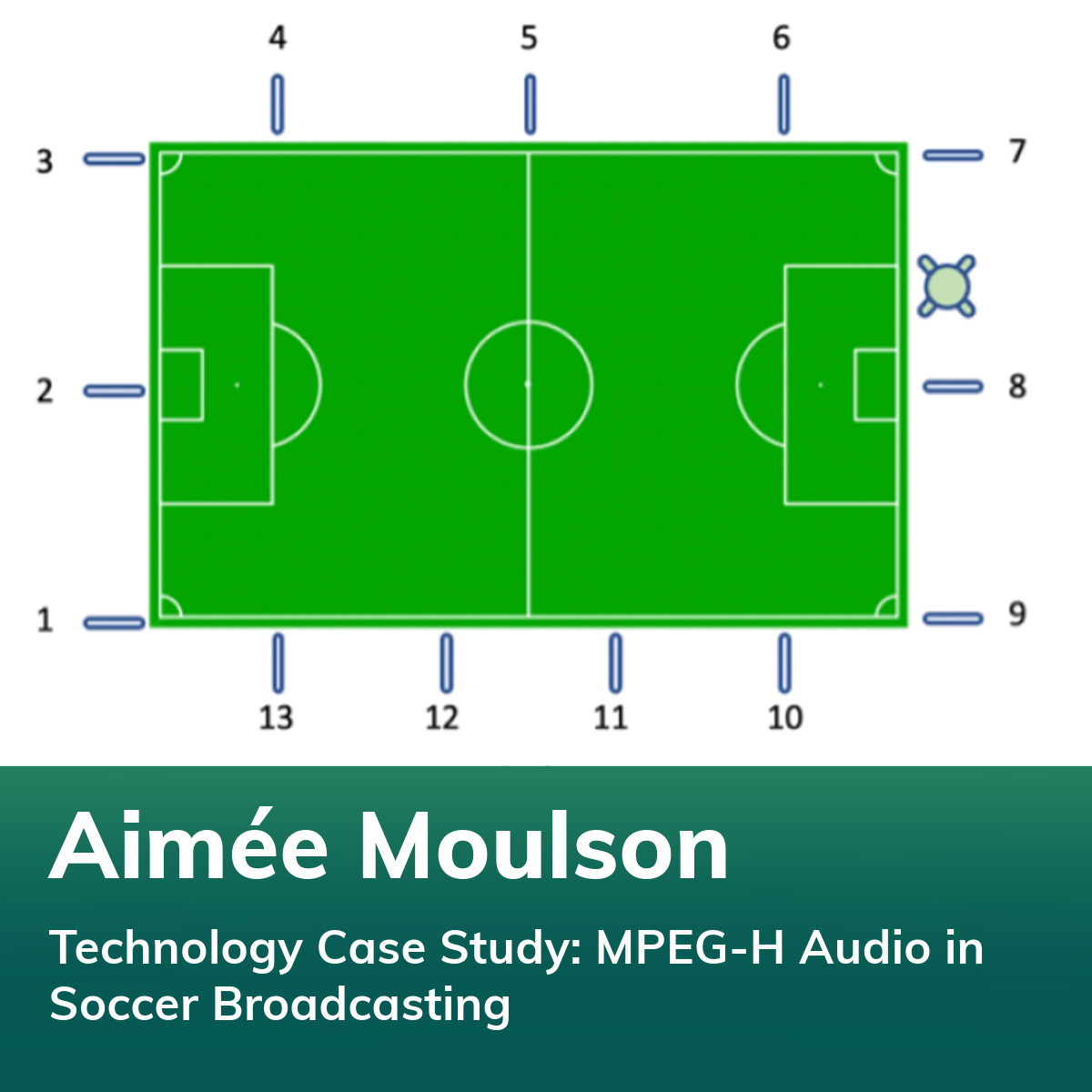 4
5
6
3
7
2
8
1
9
13
12
11
10

Aimée Moulson

Technology Case Study: MPEG-H Audio in Soccer Broadcasting